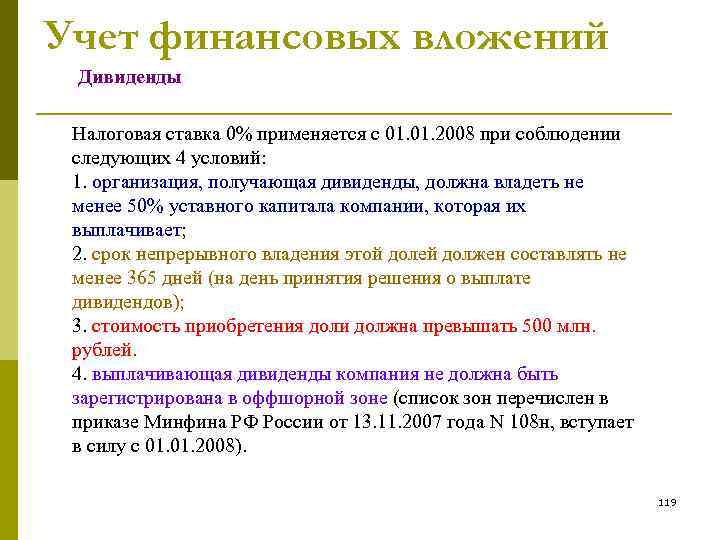 Учет финансовых вложений

Дивиденды

Налоговая ставка 0% применяется с 01.01.2008 при соблюдении следующих 4 условий:
1. организация, получающая дивиденды, должна владеть не менее 50% уставного капитала компании, которая их выплачивает;
2. срок непрерывного владения этой долей должен составлять не менее 365 дней (на день принятия решения о выплате дивидендов);
3. стоимость приобретения доли должна превышать 500 млн. рублей.
4. выплачивающая дивиденды компания не должна быть зарегистрирована в оффшорной зоне (список зон перечислен в приказе Минфина РФ России от 13.11.2007 года N 108н, вступает в силу с 01.01.2008).

119